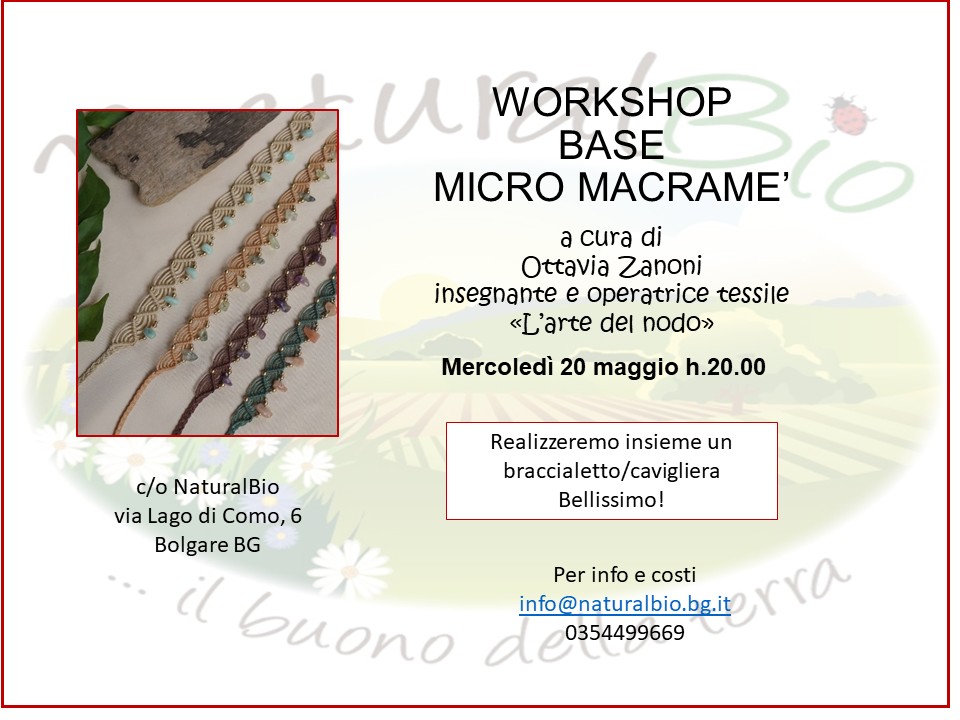 naturalBio

WORKSHOP
BASE
MICRO MACRAME'

a cura di
Ottavia Zanoni
insegnante e operatrice tessile
«L'arte del nodo»

Mercoledì 20 maggio h.20.00

Realizzeremo insieme un braccialetto/cavigliera
Bellissimo!

c/o NaturalBio
via Lago di Como, 6
Bolgare BG

Per info e costi
info@naturalbio.bg.it
0354499669

... il buono della terra